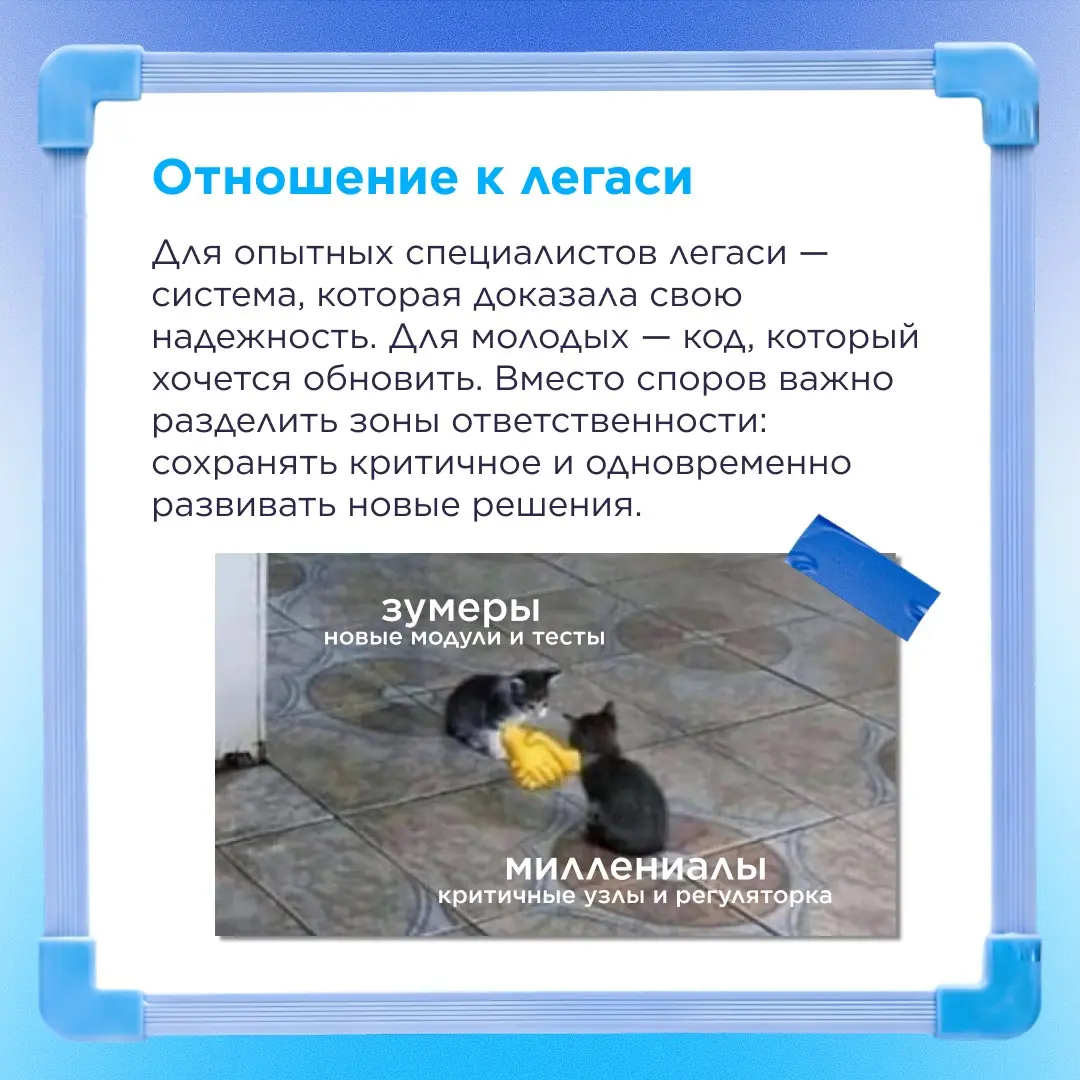 Отношение к легаси

Для опытных специалистов легаси — система, которая доказала свою надежность. Для молодых — код, который хочется обновить. Вместо споров важно разделить зоны ответственности: сохранять критичное и одновременно развивать новые решения.

зумеры
новые модули и тесты

миллениалы
критичные узлы и регуляторка